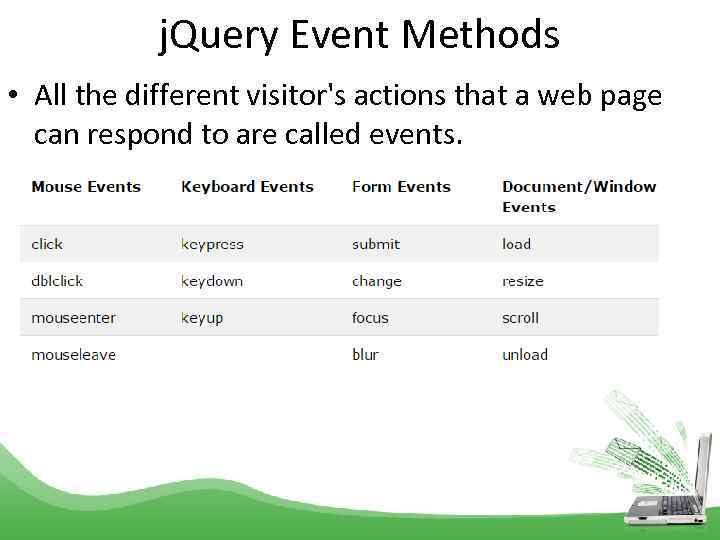 jQuery Event Methods

• All the different visitor's actions that a web page can respond to are called events.

| Mouse Events | Keyboard Events | Form Events | Document/Window Events |
|---|---|---|---|
| click | keypress | submit | load |
| dblclick | keydown | change | resize |
| mouseenter | keyup | focus | scroll |
| mouseleave | | blur | unload |